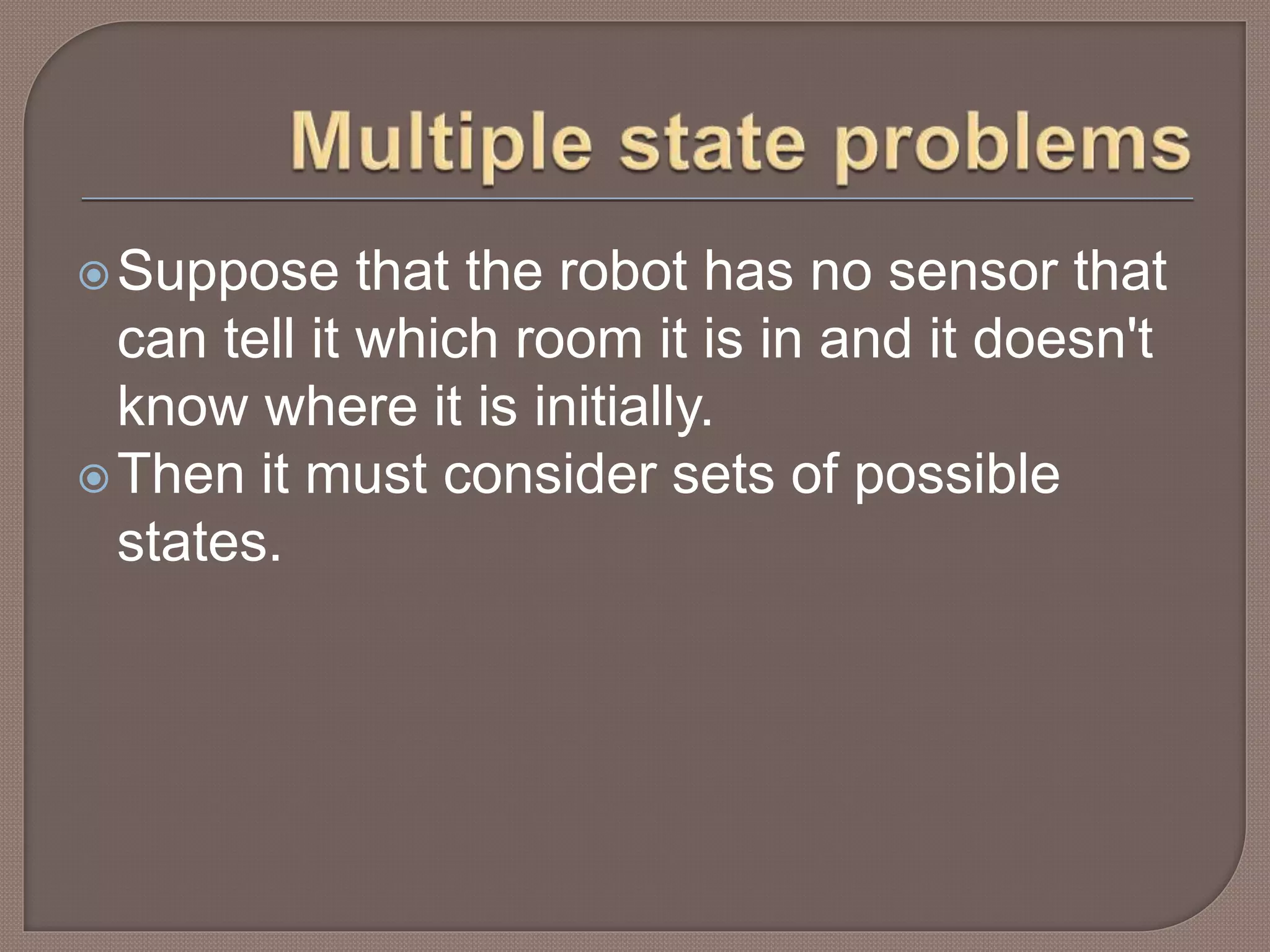 Multiple state problems

Suppose that the robot has no sensor that can tell it which room it is in and it doesn't know where it is initially.

Then it must consider sets of possible states.